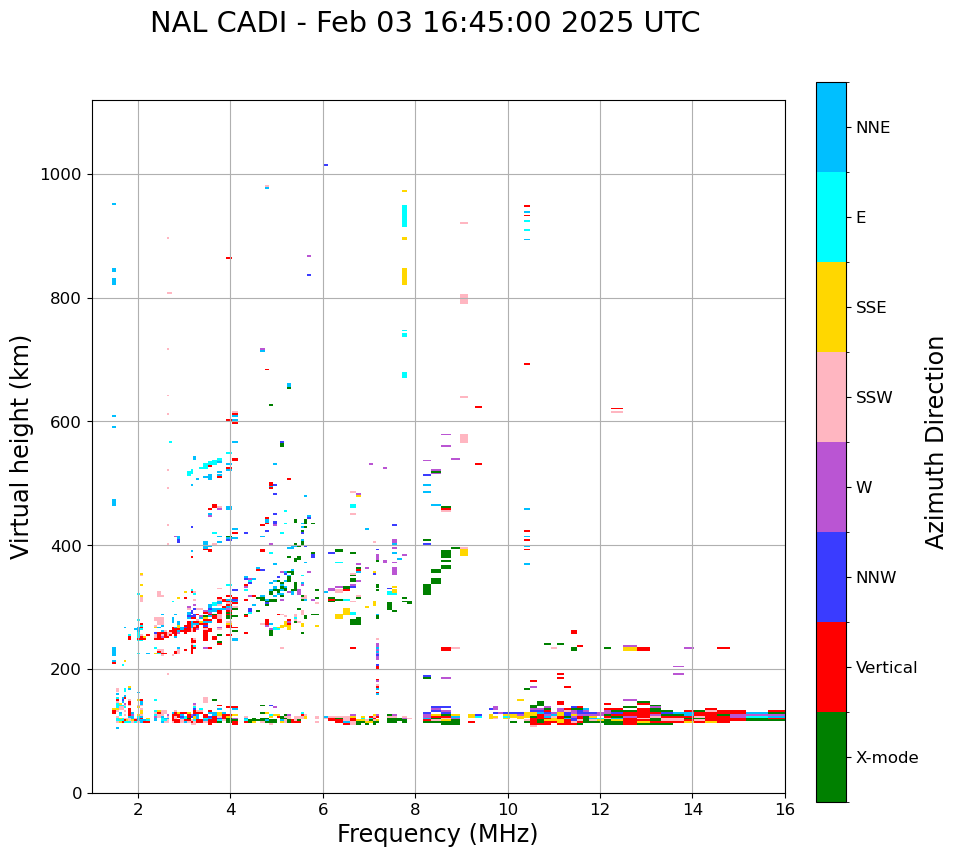 NAL CADI - Feb 03 16:45:00 2025 UTC

Virtual height (km)

1000
800
600
400
200
0

2
4
6
8
10
12
14
16

Frequency (MHz)

NNE
E
SSE
SSW
W
NNW
Vertical
X-mode

Azimuth Direction